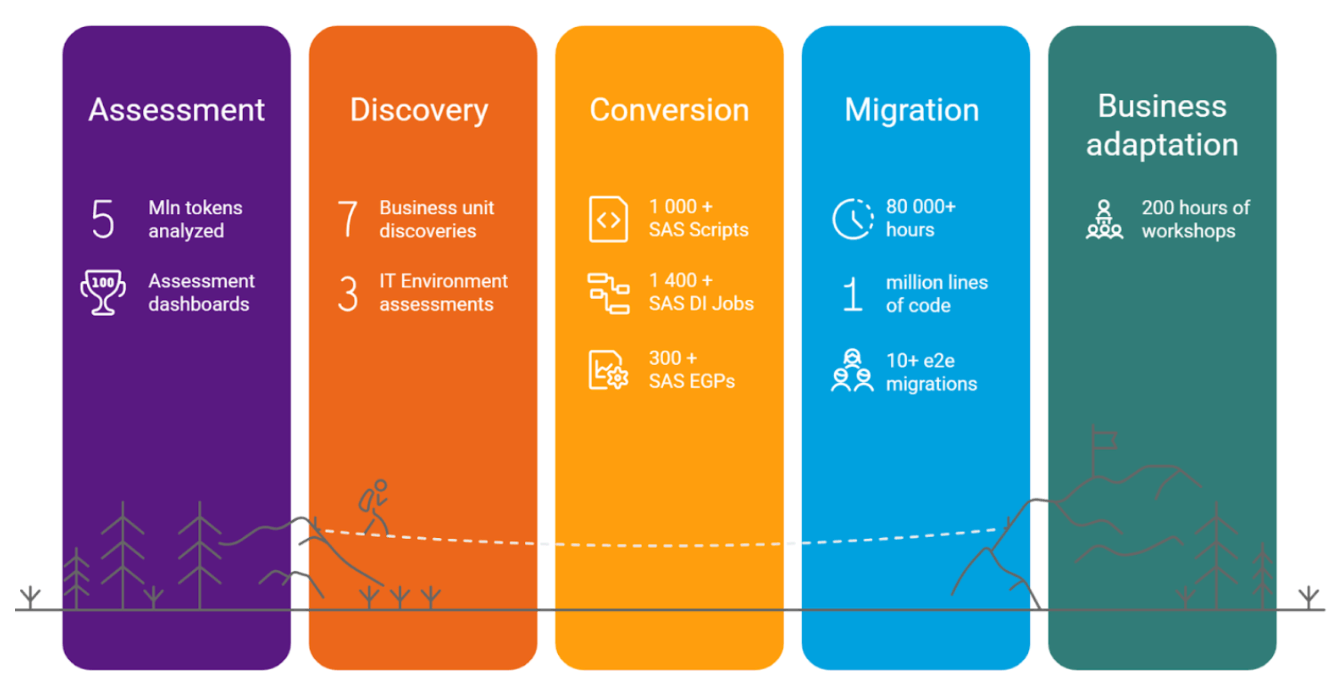 Assessment

5 Mln tokens analyzed

100

Assessment dashboards

Discovery

7 Business unit discoveries

3 IT Environment assessments

Conversion

1 000 + SAS Scripts

1 400 + SAS DI Jobs

300 + SAS EGPs

Migration

80 000+ hours

1 million lines of code

10+ e2e migrations

Business adaptation

200 hours of workshops